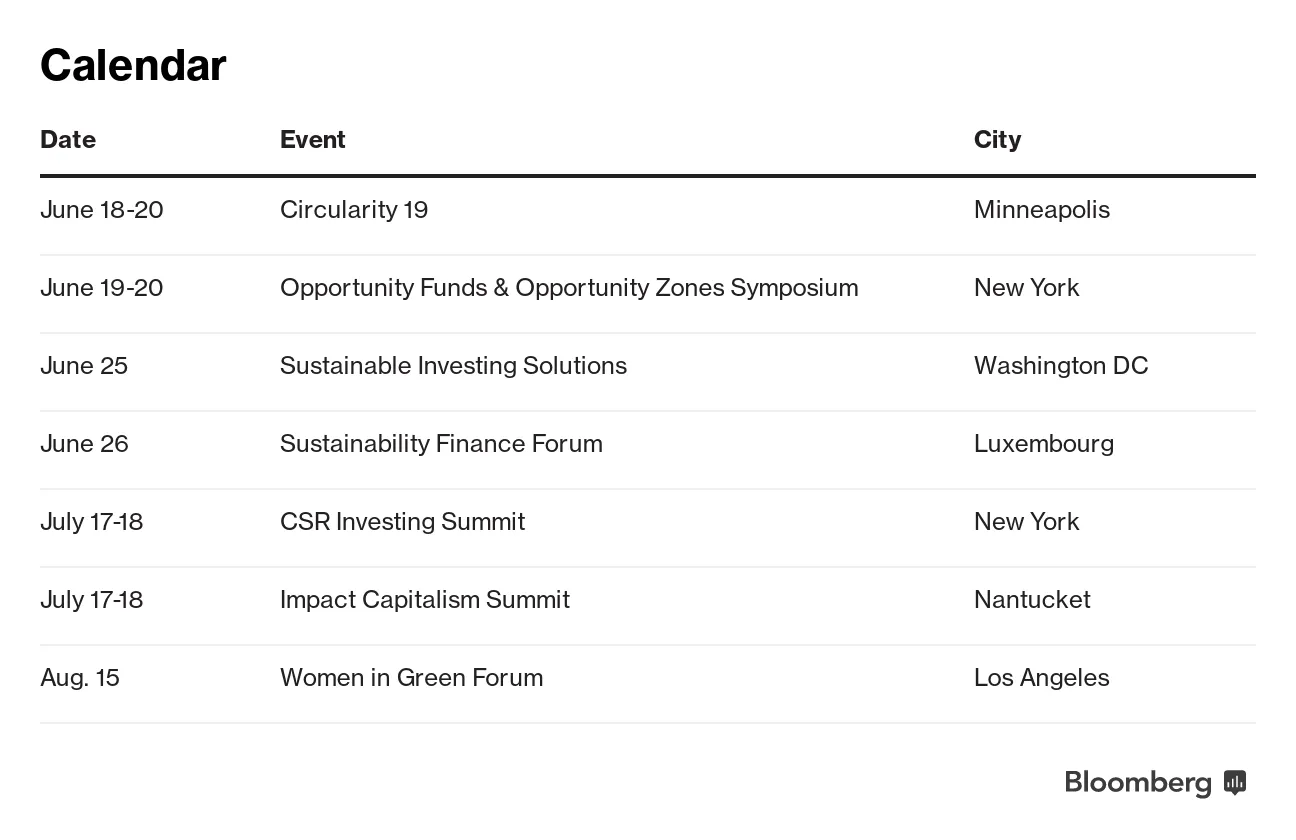 Calendar

| Date | Event | City |
|---|---|---|
| June 18-20 | Circularity 19 | Minneapolis |
| June 19-20 | Opportunity Funds & Opportunity Zones Symposium | New York |
| June 25 | Sustainable Investing Solutions | Washington DC |
| June 26 | Sustainability Finance Forum | Luxembourg |
| July 17-18 | CSR Investing Summit | New York |
| July 17-18 | Impact Capitalism Summit | Nantucket |
| Aug. 15 | Women in Green Forum | Los Angeles |

Bloomberg